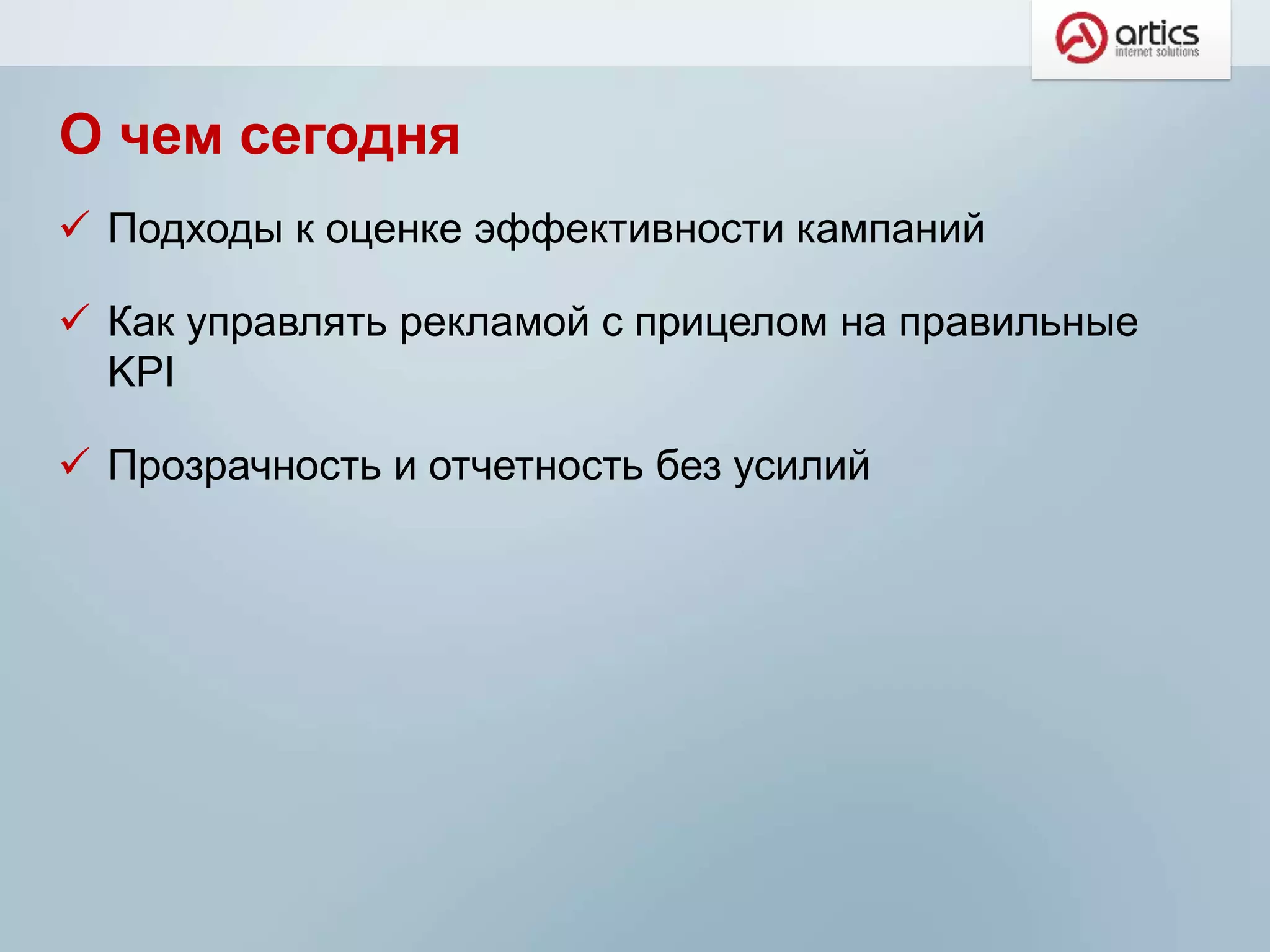 artics
internet solutions

О чем сегодня

✓ Подходы к оценке эффективности кампаний

✓ Как управлять рекламой с прицелом на правильные KPI

✓ Прозрачность и отчетность без усилий